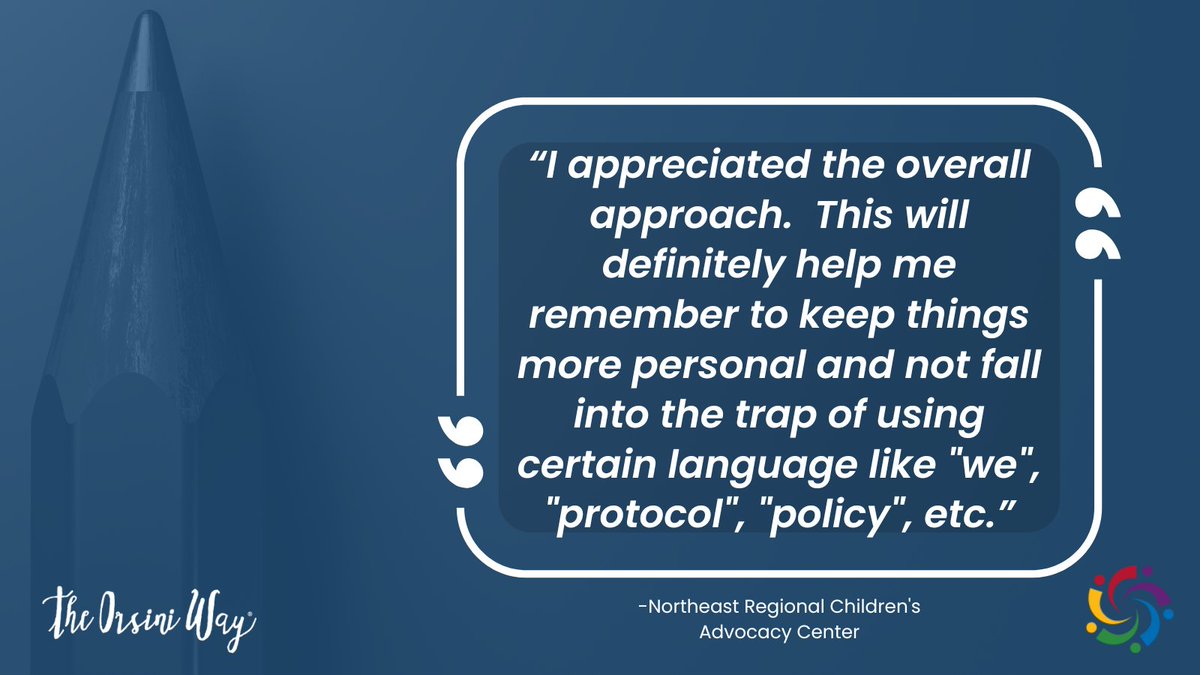 “I appreciated the overall approach.  This will definitely help me remember to keep things more personal and not fall into the trap of using certain language like "we", "protocol", "policy", etc.”

-Northeast Regional Children's Advocacy Center

The Orsini Way®